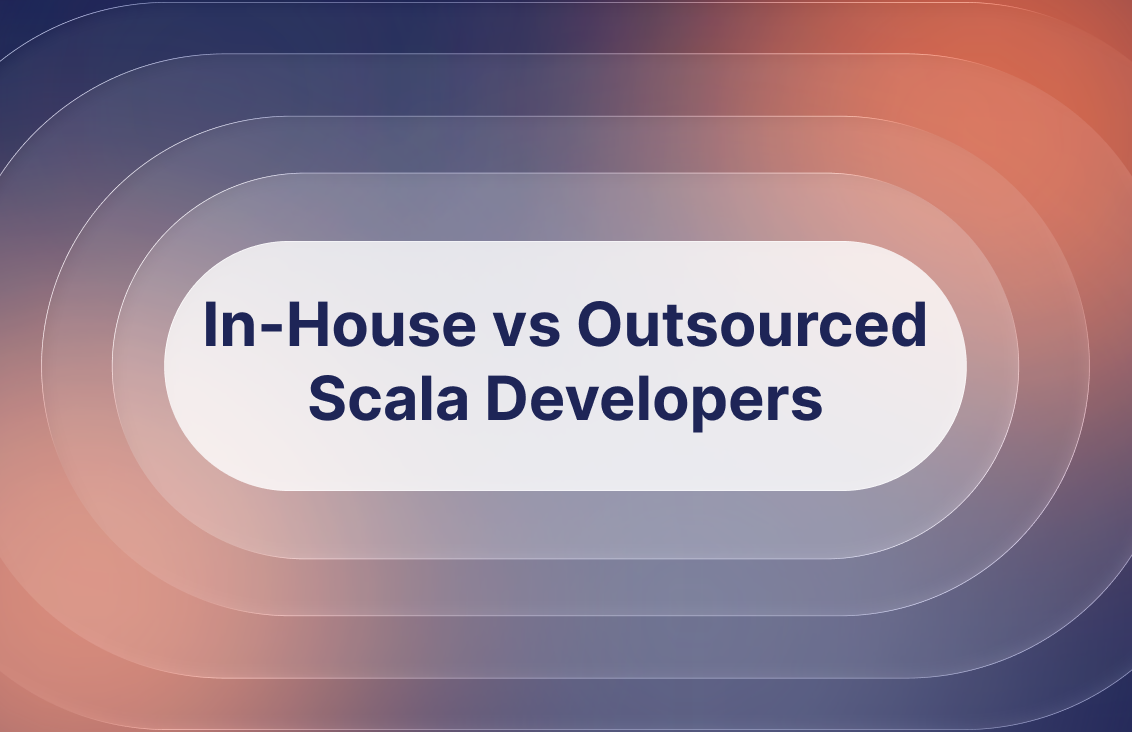 In-House vs Outsourced
Scala Developers